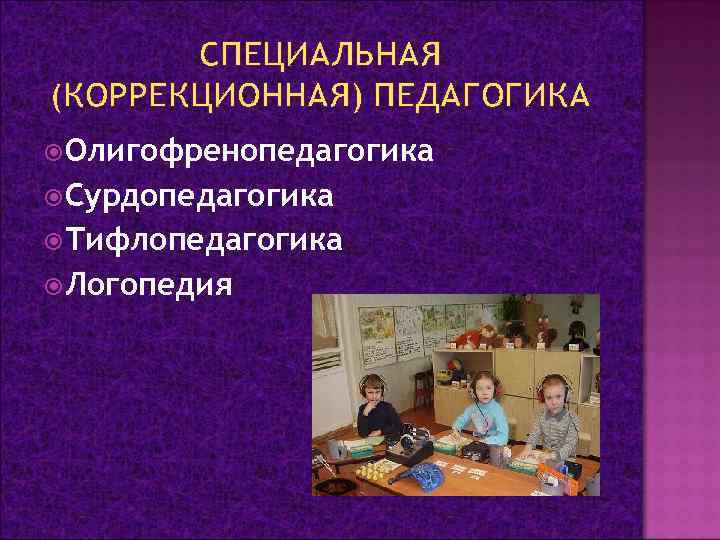 СПЕЦИАЛЬНАЯ (КОРРЕКЦИОННАЯ) ПЕДАГОГИКА

Олигофренопедагогика
Сурдопедагогика
Тифлопедагогика
Логопедия